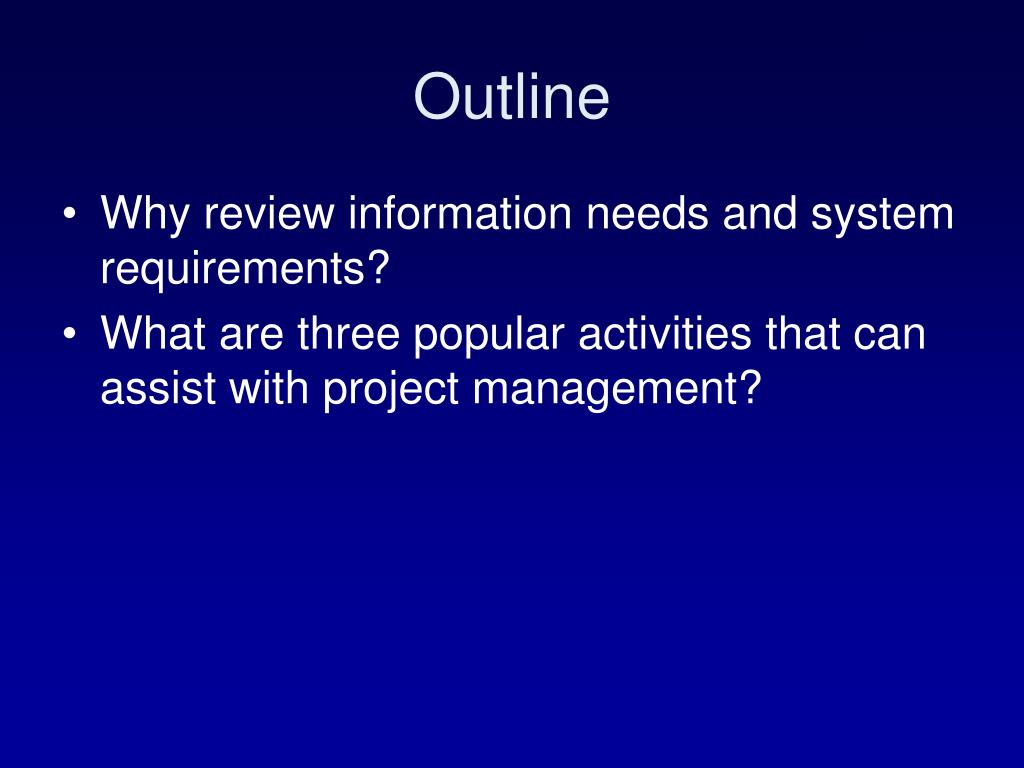 Outline

• Why review information needs and system requirements?
• What are three popular activities that can assist with project management?